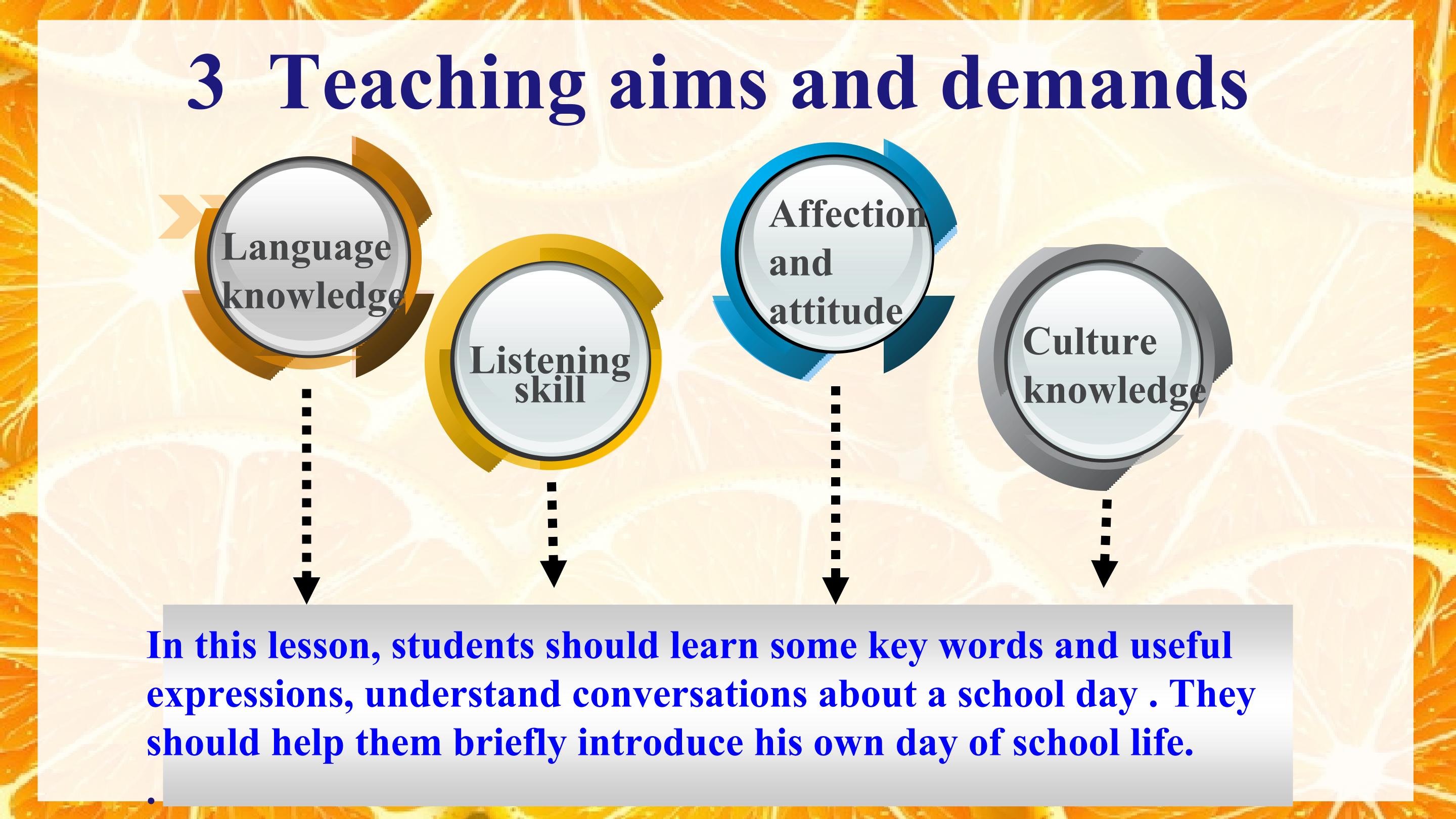 3 Teaching aims and demands

Language knowledge

Listening skill

Affection and attitude

Culture knowledge

In this lesson, students should learn some key words and useful expressions, understand conversations about a school day . They should help them briefly introduce his own day of school life.

.